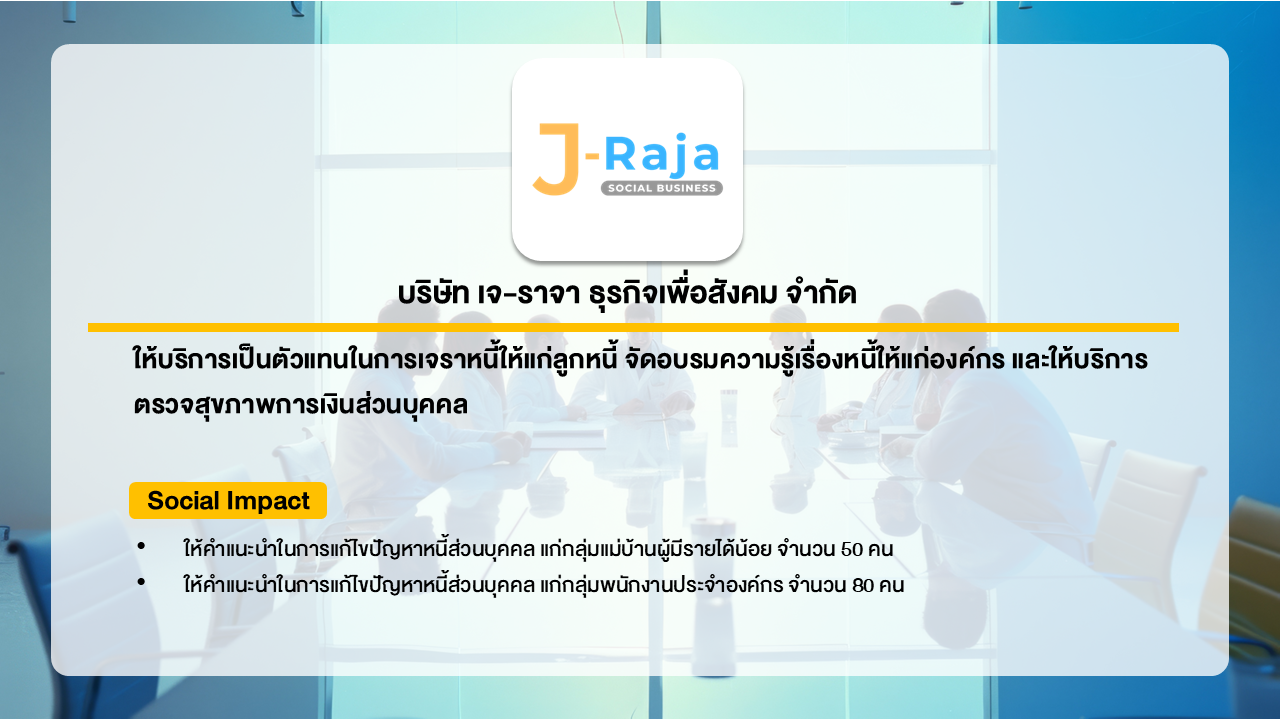 J-Raja
SOCIAL BUSINESS

บริษัท เจ-ราจา ธุรกิจเพื่อสังคม จำกัด

ให้บริการเป็นตัวแทนในการเจราหนี้ให้แก่ลูกหนี้ จัดอบรมความรู้เรื่องหนี้ให้แก่องค์กร และให้บริการตรวจสุขภาพการเงินส่วนบุคคล

Social Impact

• ให้คำแนะนำในการแก้ไขปัญหาหนี้ส่วนบุคคล แก่กลุ่มแม่บ้านผู้มีรายได้น้อย จำนวน 50 คน
• ให้คำแนะนำในการแก้ไขปัญหาหนี้ส่วนบุคคล แก่กลุ่มพนักงานประจำองค์กร จำนวน 80 คน